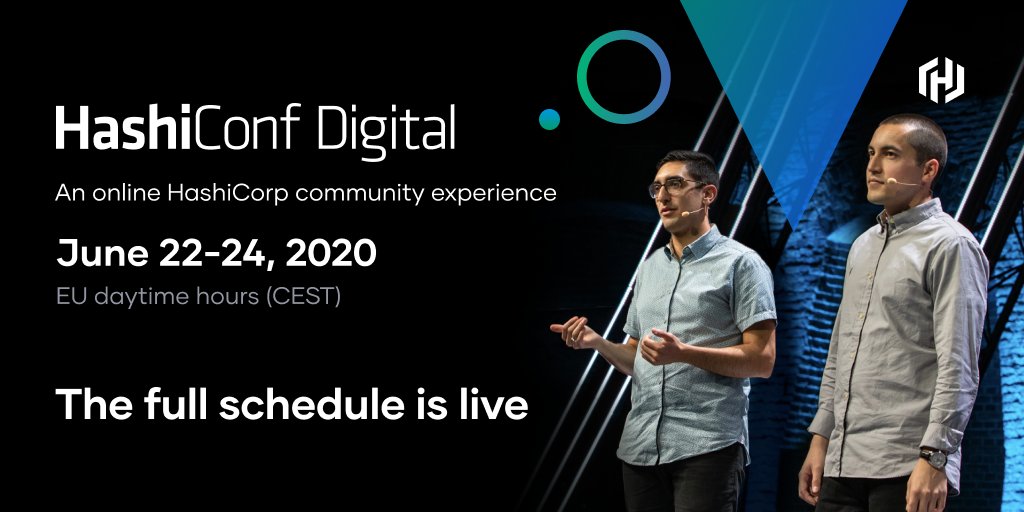 HashiConf Digital

An online HashiCorp community experience

June 22-24, 2020

EU daytime hours (CEST)

The full schedule is live